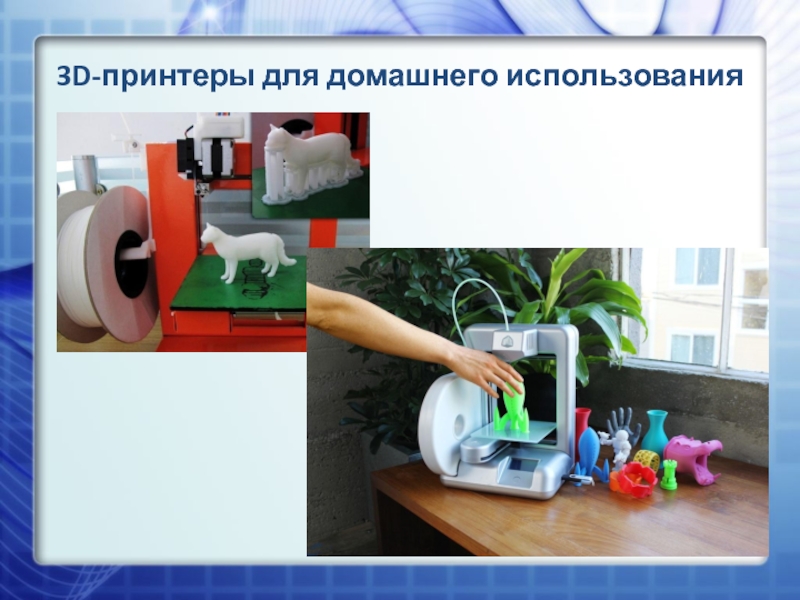 3D-принтеры для домашнего использования